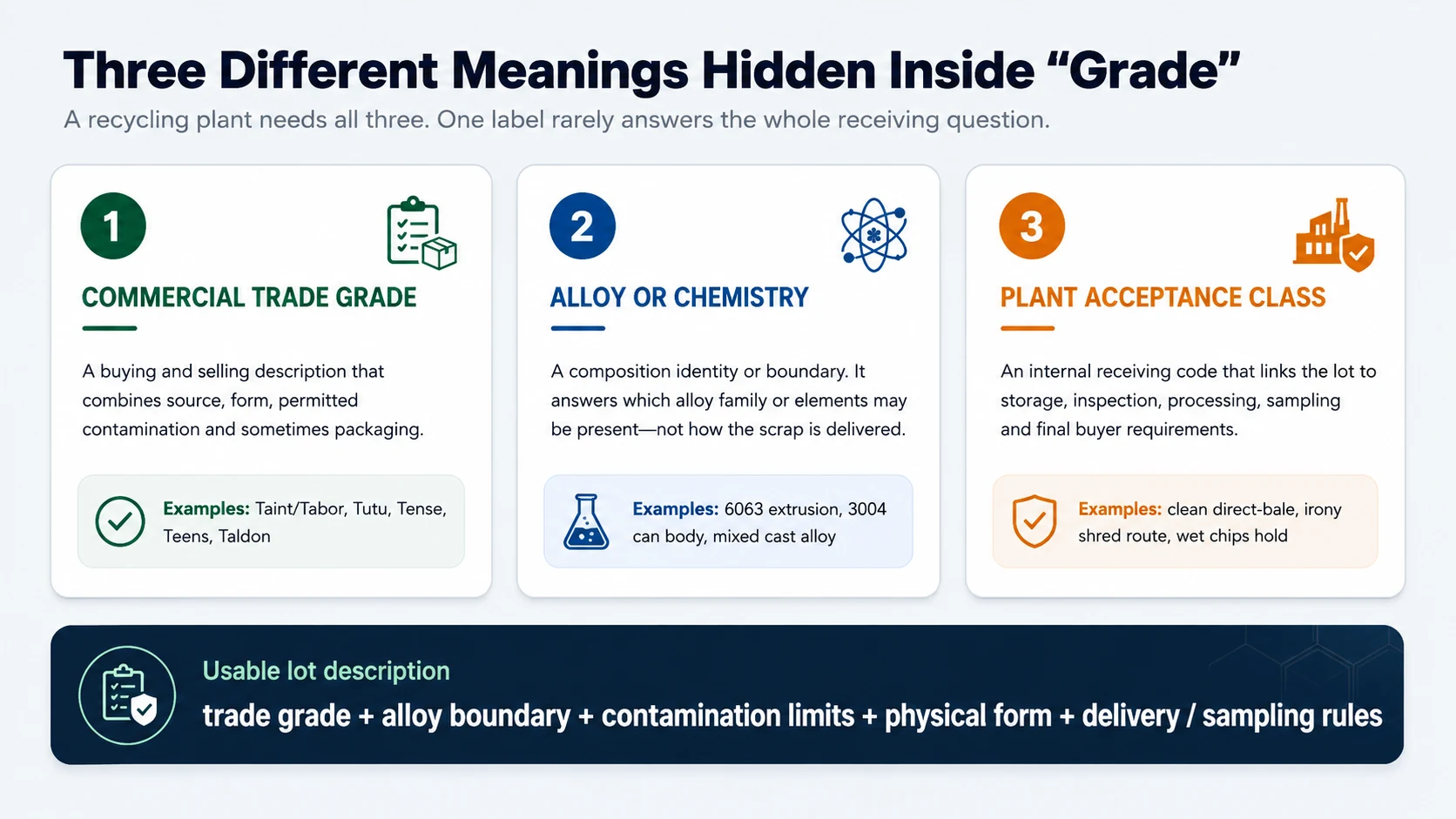 Three Different Meanings Hidden Inside “Grade”

A recycling plant needs all three. One label rarely answers the whole receiving question.

1

COMMERCIAL TRADE GRADE

A buying and selling description that combines source, form, permitted contamination and sometimes packaging.

Examples: Taint/Tabor, Tutu, Tense, Teens, Taldon

2

ALLOY OR CHEMISTRY

A composition identity or boundary. It answers which alloy family or elements may be present—not how the scrap is delivered.

Examples: 6063 extrusion, 3004 can body, mixed cast alloy

3

PLANT ACCEPTANCE CLASS

An internal receiving code that links the lot to storage, inspection, processing, sampling and final buyer requirements.

Examples: clean direct-bale, irony shred route, wet chips hold

Usable lot description

trade grade + alloy boundary + contamination limits + physical form + delivery / sampling rules